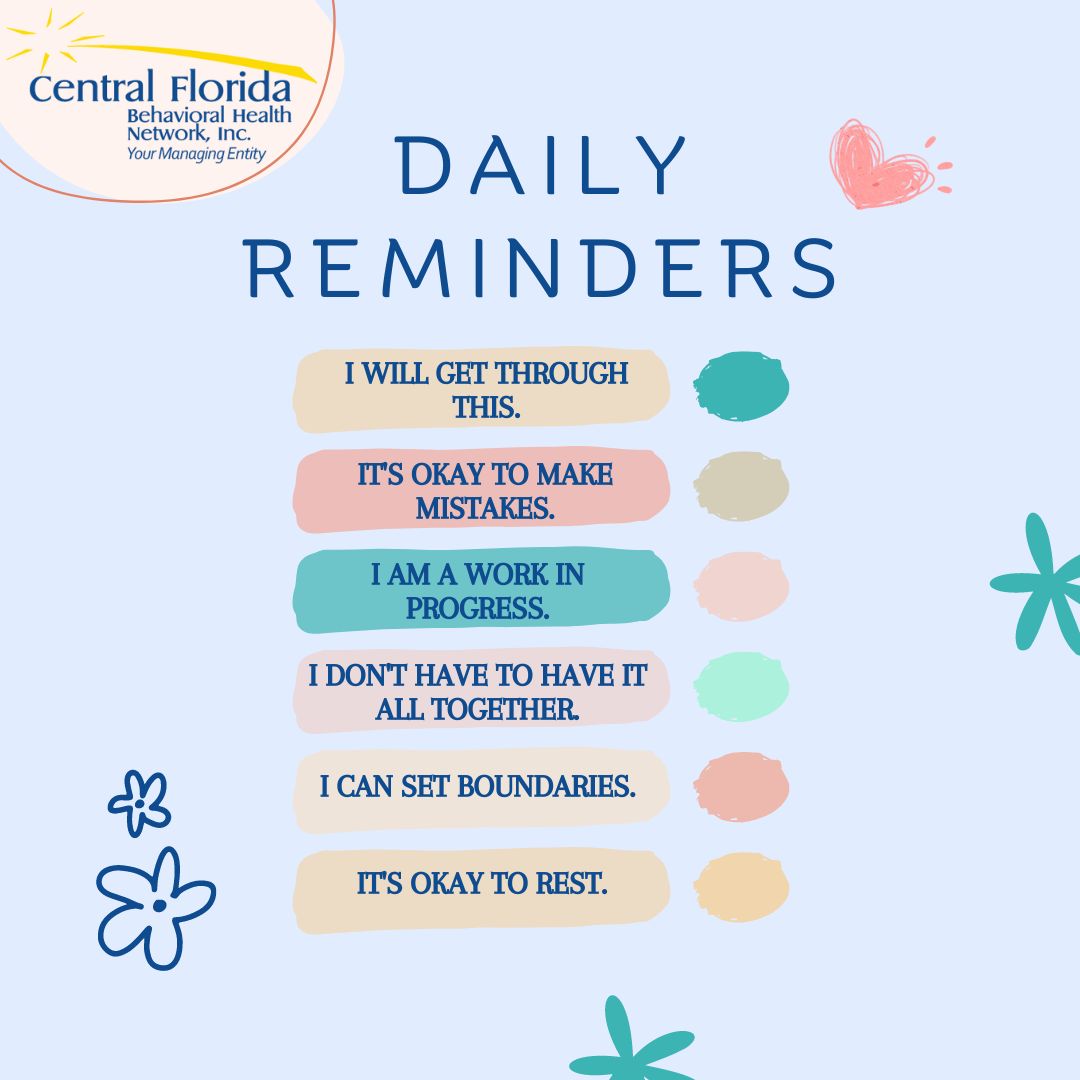 Central Florida
Behavioral Health
Network, Inc.
Your Managing Entity

DAILY REMINDERS

I WILL GET THROUGH THIS.

IT'S OKAY TO MAKE MISTAKES.

I AM A WORK IN PROGRESS.

I DON'T HAVE TO HAVE IT ALL TOGETHER.

I CAN SET BOUNDARIES.

IT'S OKAY TO REST.